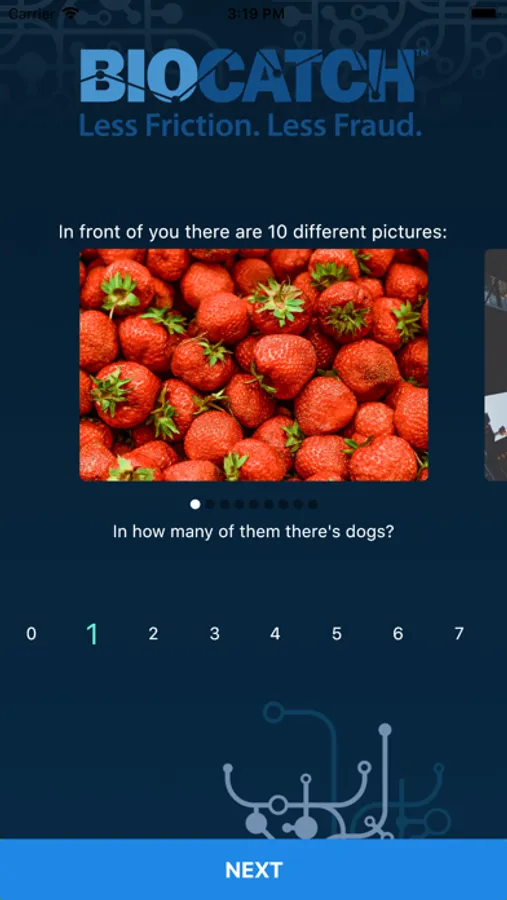 Carrier 3:19 PM

BIOCATCH™
Less Friction. Less Fraud.

In front of you there are 10 different pictures:

In how many of them there's dogs?

0 1 2 3 4 5 6 7

NEXT